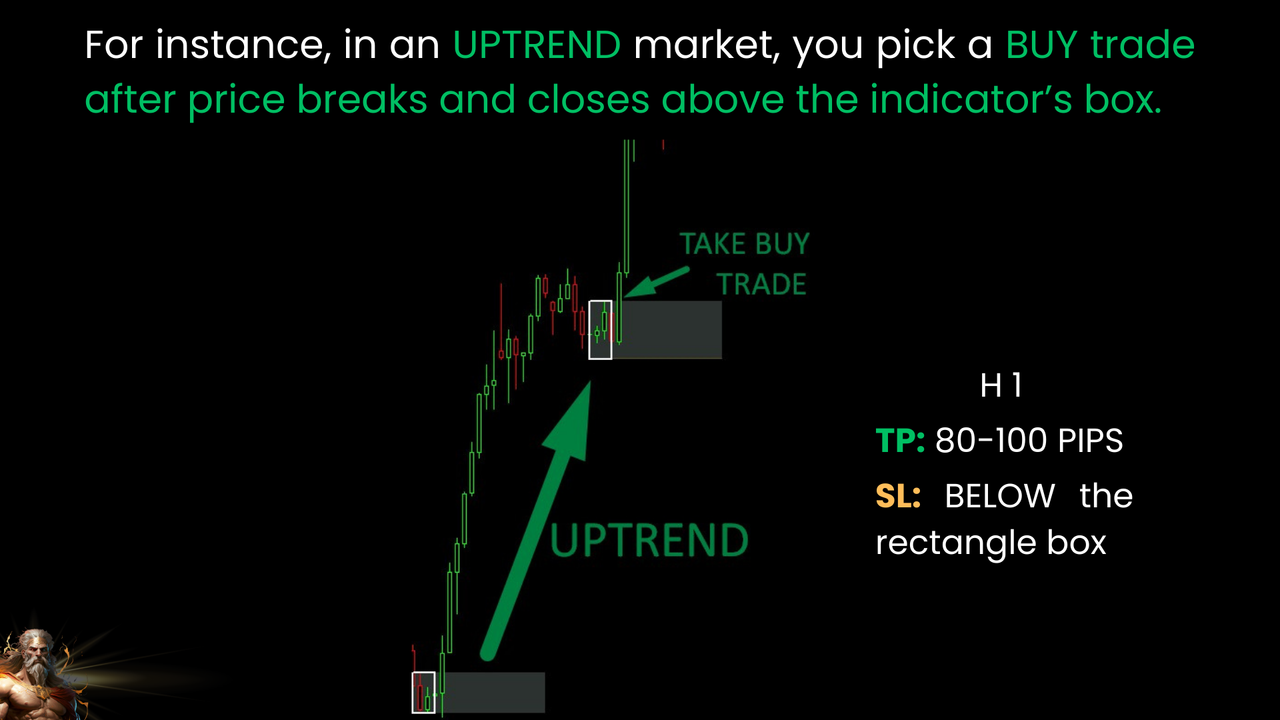 For instance, in an UPTREND market, you pick a BUY trade after price breaks and closes above the indicator's box.

TAKE BUY TRADE

UPTREND

H 1

TP: 80-100 PIPS

SL: BELOW the rectangle box